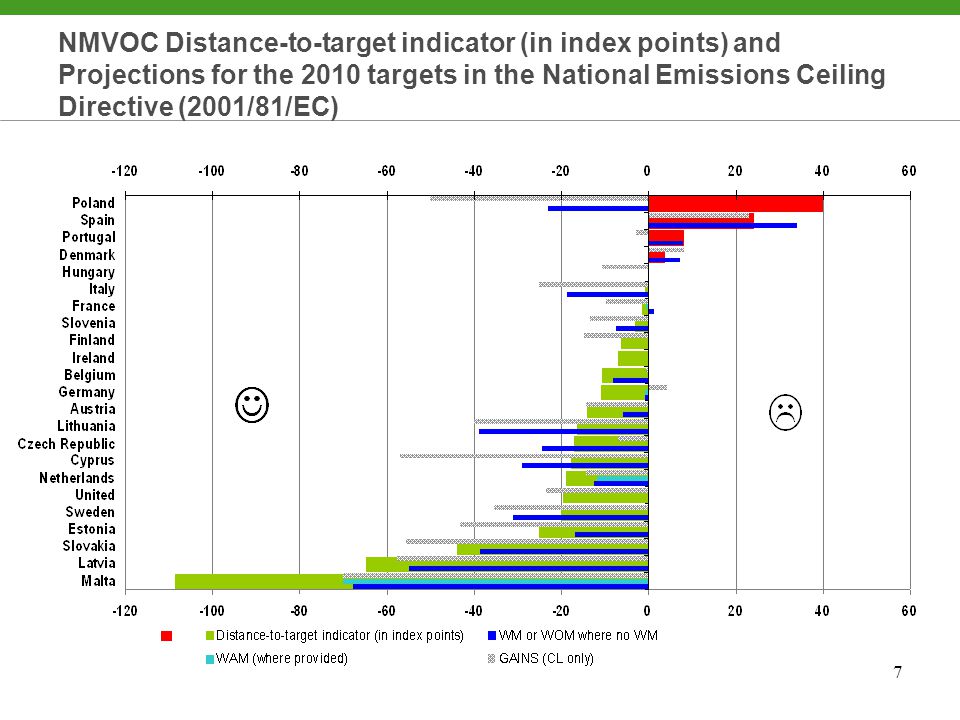 NMVOC Distance-to-target indicator (in index points) and Projections for the 2010 targets in the National Emissions Ceiling Directive (2001/81/EC)

-120 -100 -80 -60 -40 -20 0 20 40 60

Poland
Spain
Portugal
Denmark
Hungary
Italy
France
Slovenia
Finland
Ireland
Belgium
Germany
Austria
Lithuania
Czech Republic
Cyprus
Netherlands
United
Sweden
Estonia
Slovakia
Latvia
Malta

-120 -100 -80 -60 -40 -20 0 20 40 60

Distance-to-target indicator (in index points)
WM or WOM where no WM
WAM (where provided)
GAINS (CL only)

7